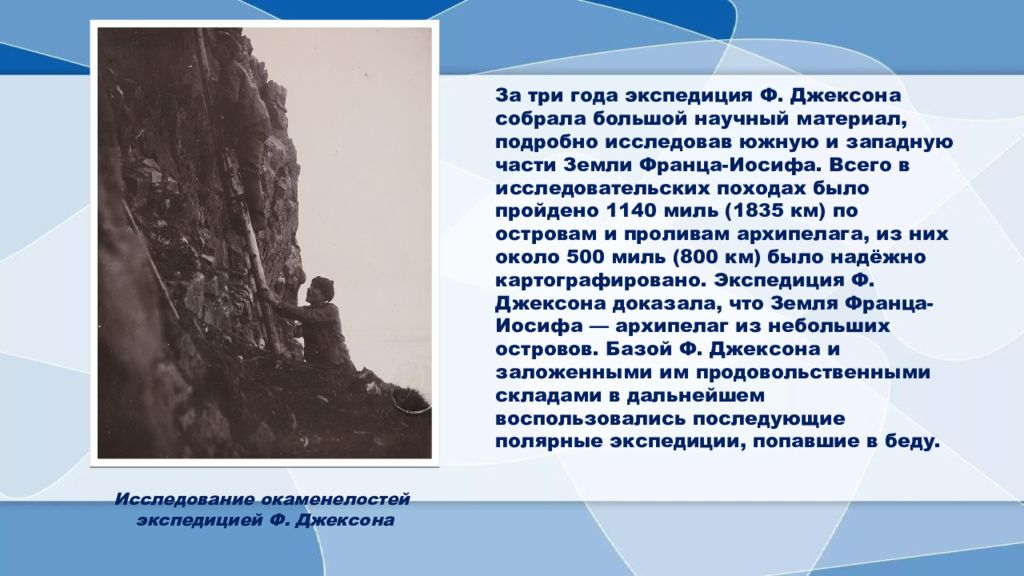 За три года экспедиция Ф. Джексона собрала большой научный материал, подробно исследовав южную и западную части Земли Франца-Иосифа. Всего в исследовательских походах было пройдено 1140 миль (1835 км) по островам и проливам архипелага, из них около 500 миль (800 км) было надёжно картографировано. Экспедиция Ф. Джексона доказала, что Земля Франца-Иосифа — архипелаг из небольших островов. Базой Ф. Джексона и заложенными им продовольственными складами в дальнейшем воспользовались последующие полярные экспедиции, попавшие в беду.

Исследование окаменелостей экспедицией Ф. Джексона